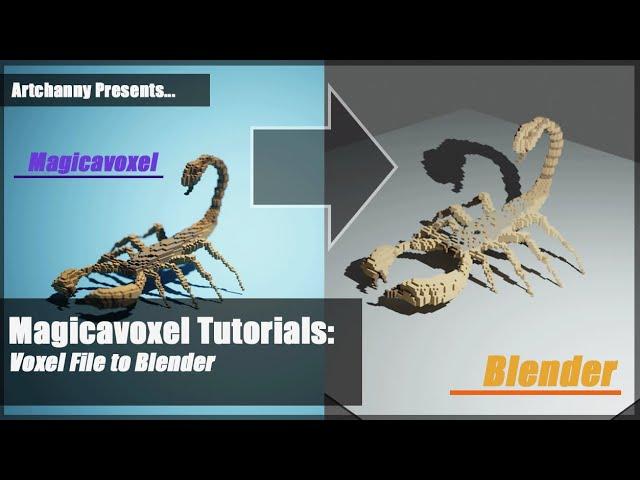 Artchanny Presents...

Magicavoxel

Magicavoxel Tutorials:
Voxel File to Blender

Blender